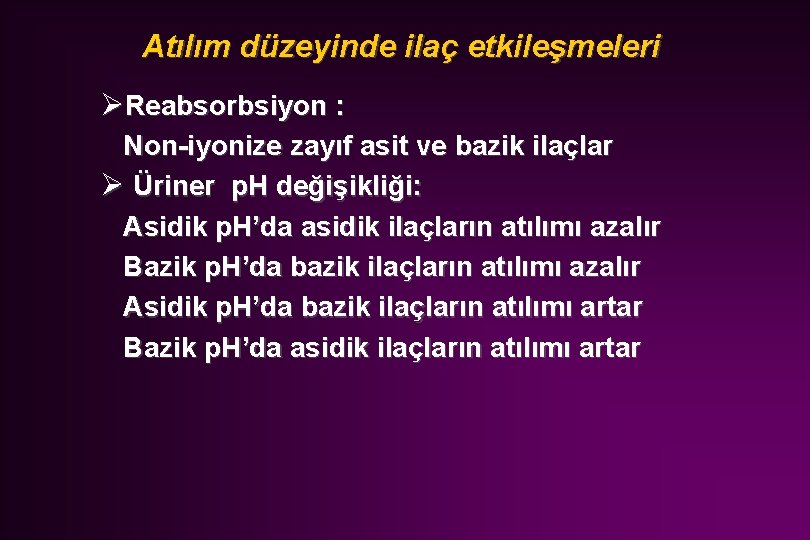 Atılım düzeyinde ilaç etkileşmeleri

➢Reabsorbsiyon :
Non-iyonize zayıf asit ve bazik ilaçlar

➢ Üriner pH değişikliği:
Asidik pH'da asidik ilaçların atılımı azalır
Bazik pH'da bazik ilaçların atılımı azalır
Asidik pH'da bazik ilaçların atılımı artar
Bazik pH'da asidik ilaçların atılımı artar